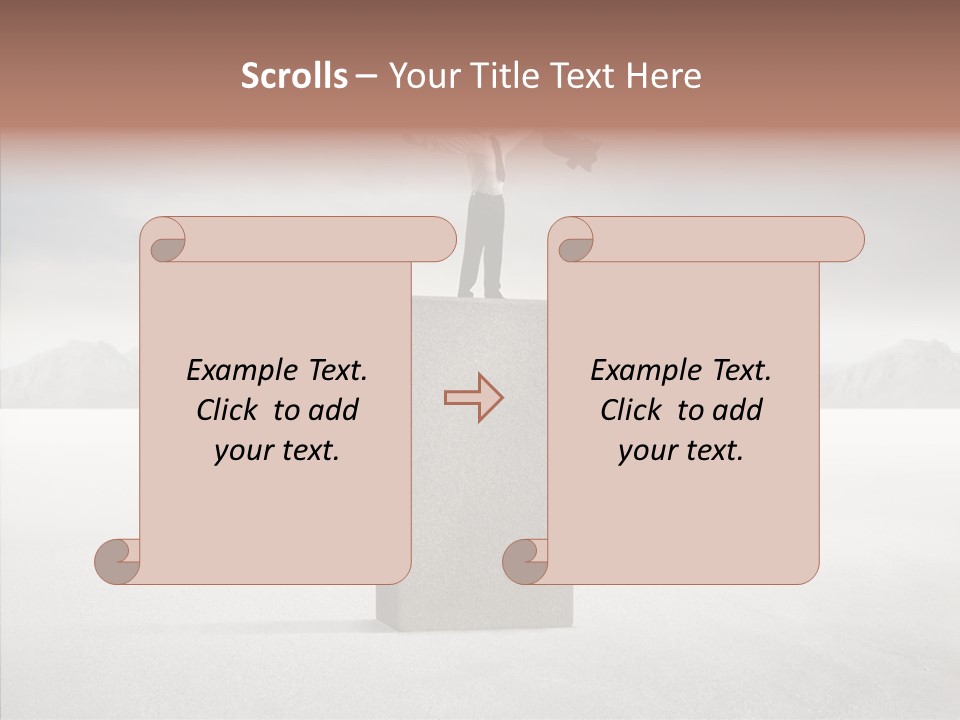 Scrolls – Your Title Text Here

Example Text. Click to add your text.

Example Text. Click to add your text.